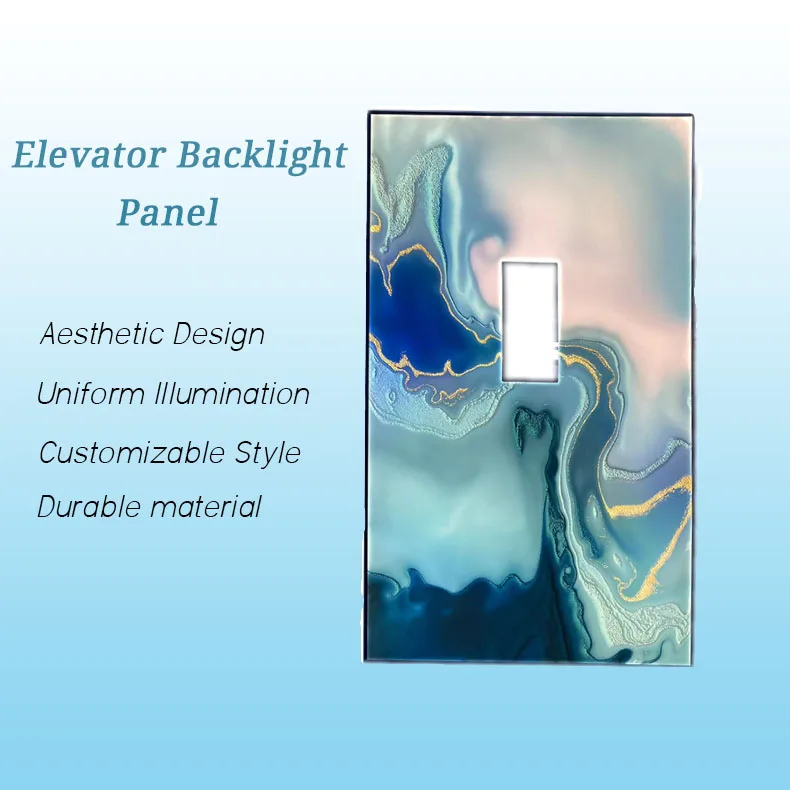 Elevator Backlight Panel

Aesthetic Design

Uniform Illumination

Customizable Style

Durable material